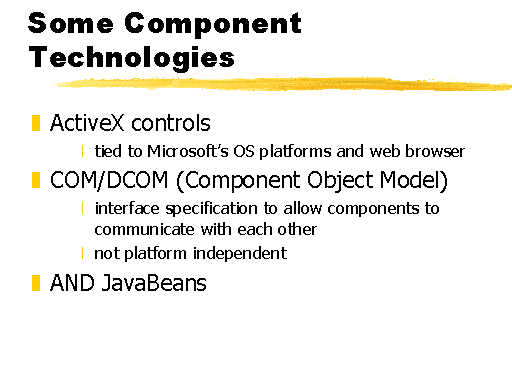 Some Component Technologies

ActiveX controls

tied to Microsoft's OS platforms and web browser

COM/DCOM (Component Object Model)

interface specification to allow components to communicate with each other

not platform independent

AND JavaBeans